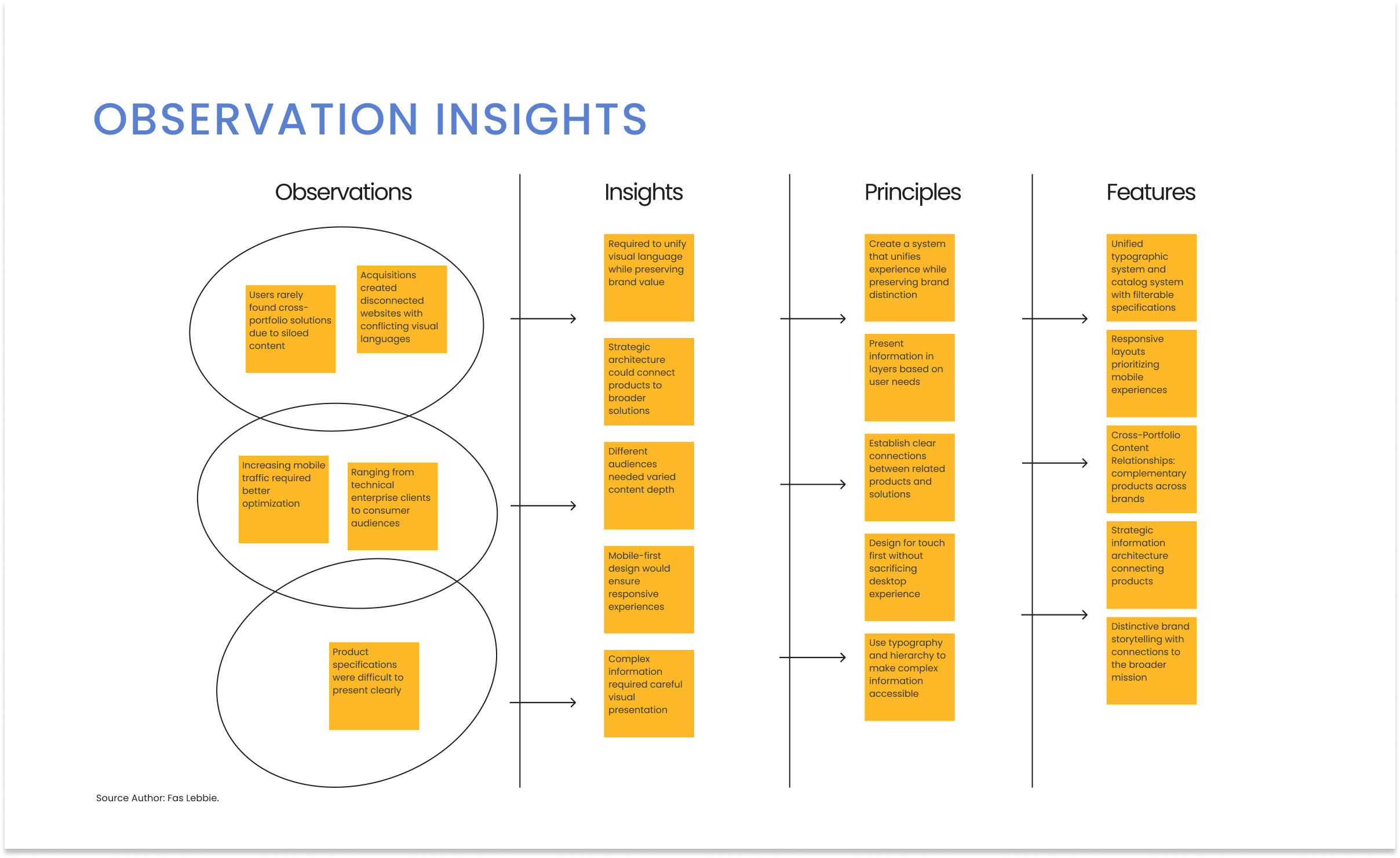 OBSERVATION INSIGHTS

Observations

Users rarely found cross-portfolio solutions due to siloed content

Acquisitions created disconnected websites with conflicting visual languages

Increasing mobile traffic required better optimization

Ranging from technical enterprise clients to consumer audiences

Product specifications were difficult to present clearly

Insights

Required to unify visual language while preserving brand value

Strategic architecture could connect products to broader solutions

Different audiences needed varied content depth

Mobile-first design would ensure responsive experiences

Complex information required careful visual presentation

Principles

Create a system that unifies experience while preserving brand distinction

Present information in layers based on user needs

Establish clear connections between related products and solutions

Design for touch first without sacrificing desktop experience

Use typography and hierarchy to make complex information accessible

Features

Unified typographic system and catalog system with filterable specifications

Responsive layouts prioritizing mobile experiences

Cross-Portfolio Content Relationships: complementary products across brands

Strategic information architecture connecting products

Distinctive brand storytelling with connections to the broader mission

Source Author: Fas Lebbie.